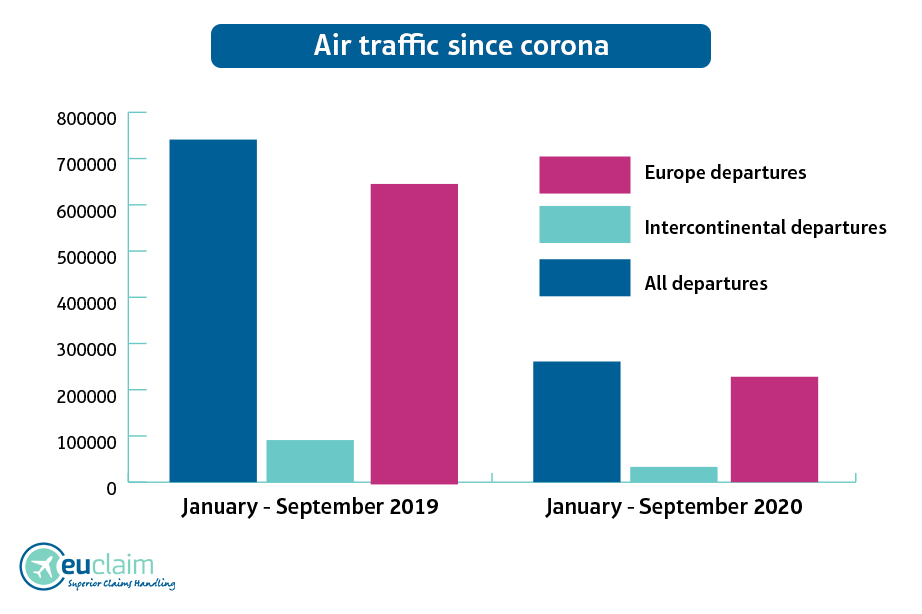 Air traffic since corona

800000
700000
600000
500000
400000
300000
200000
100000
0

Europe departures
Intercontinental departures
All departures

January - September 2019
January - September 2020

euclaim
Superior Claims Handling